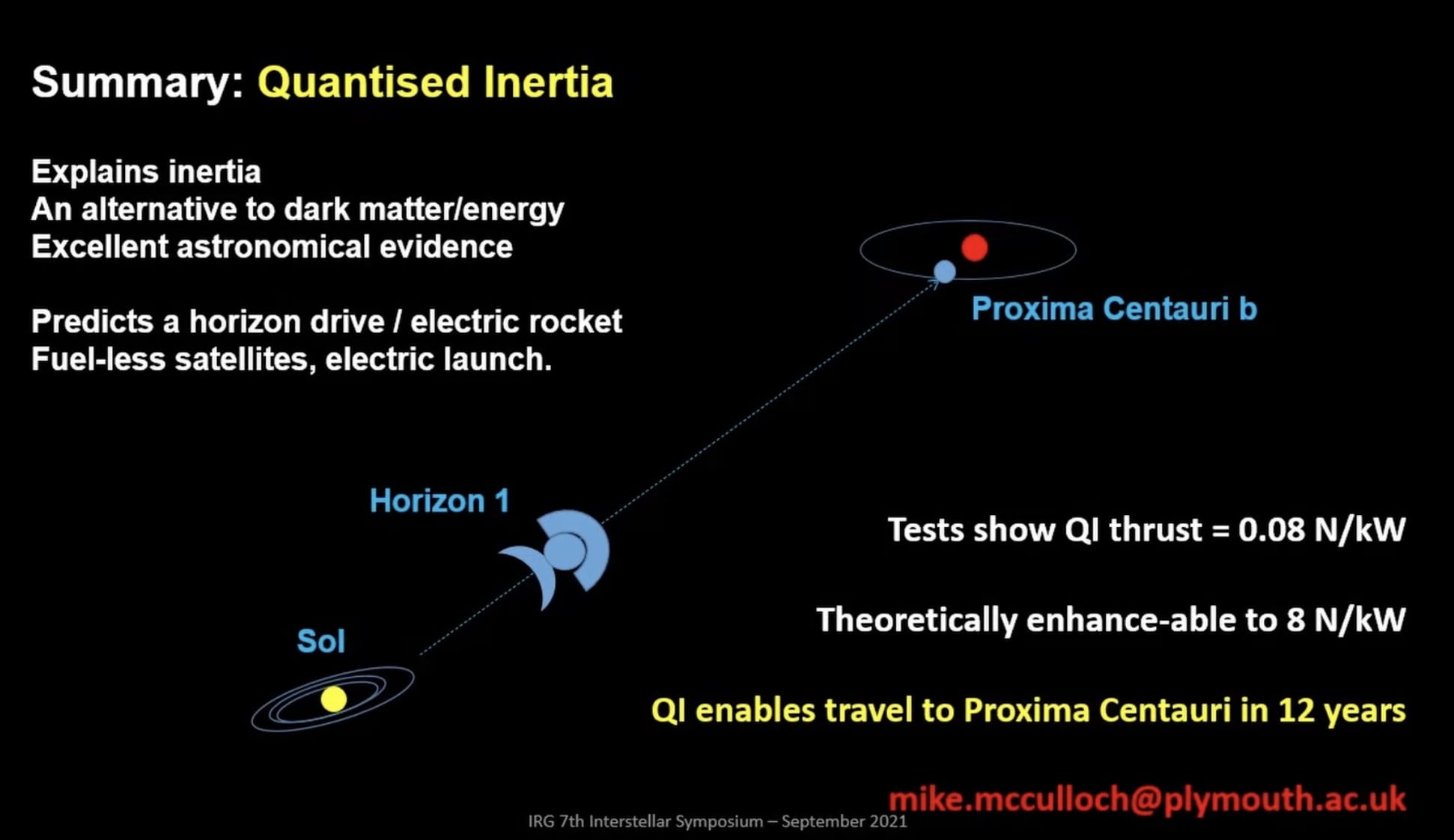 Summary: Quantised Inertia

Explains inertia
An alternative to dark matter/energy
Excellent astronomical evidence

Predicts a horizon drive / electric rocket
Fuel-less satellites, electric launch.

Proxima Centauri b

Horizon 1

Sol

Tests show QI thrust = 0.08 N/kW

Theoretically enhance-able to 8 N/kW

QI enables travel to Proxima Centauri in 12 years

mike.mcculloch@plymouth.ac.uk

IRG 7th Interstellar Symposium – September 2021